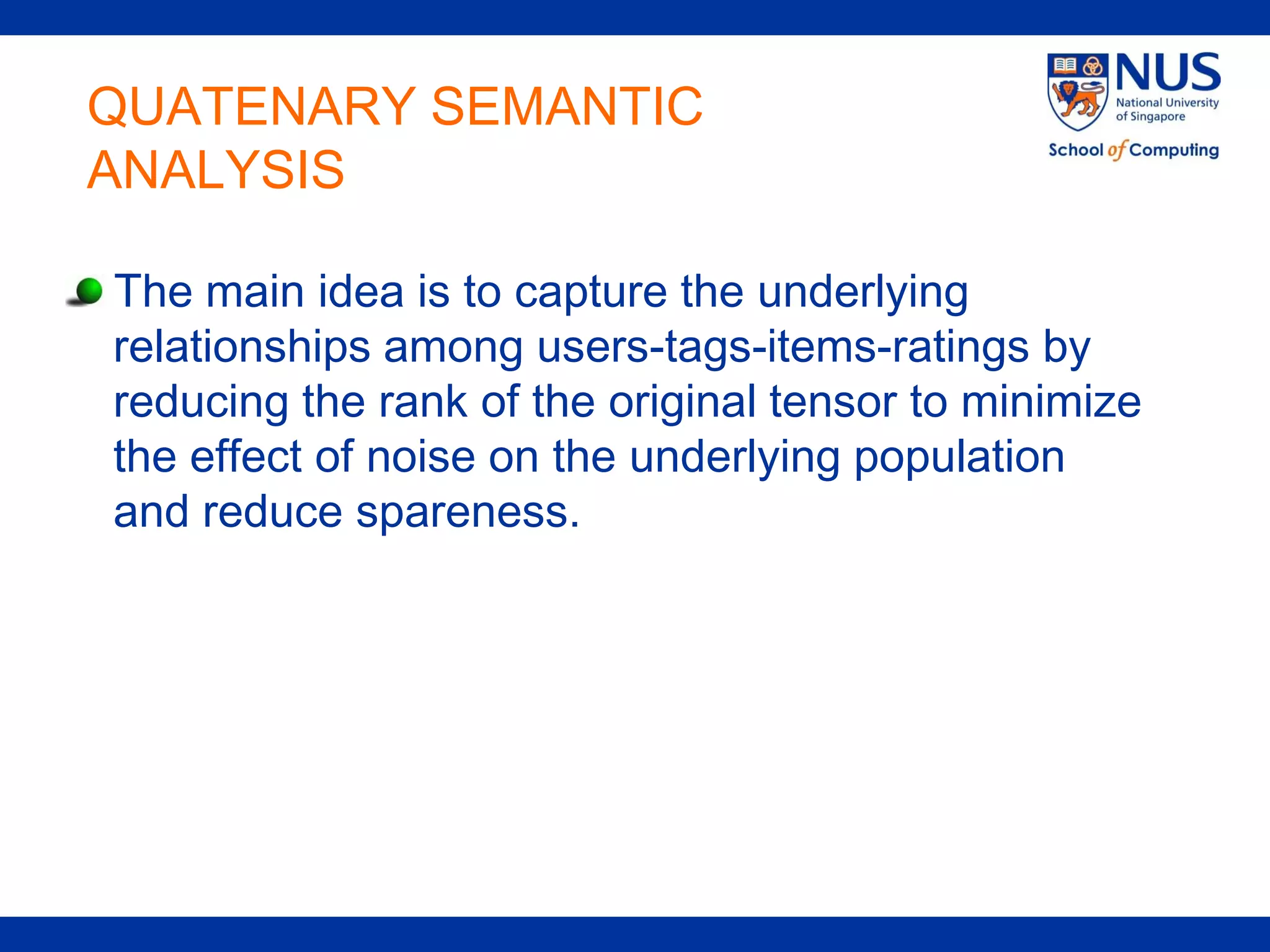 QUATENARY SEMANTIC ANALYSIS

NUS
National University of Singapore
School of Computing

The main idea is to capture the underlying relationships among users-tags-items-ratings by reducing the rank of the original tensor to minimize the effect of noise on the underlying population and reduce spareness.